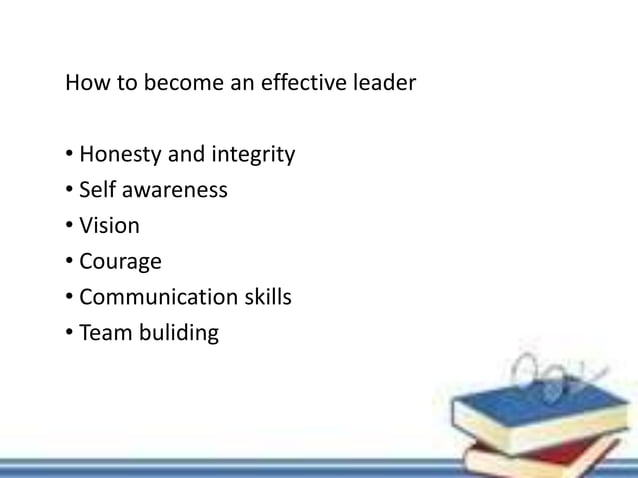 How to become an effective leader

• Honesty and integrity
• Self awareness
• Vision
• Courage
• Communication skills
• Team buliding